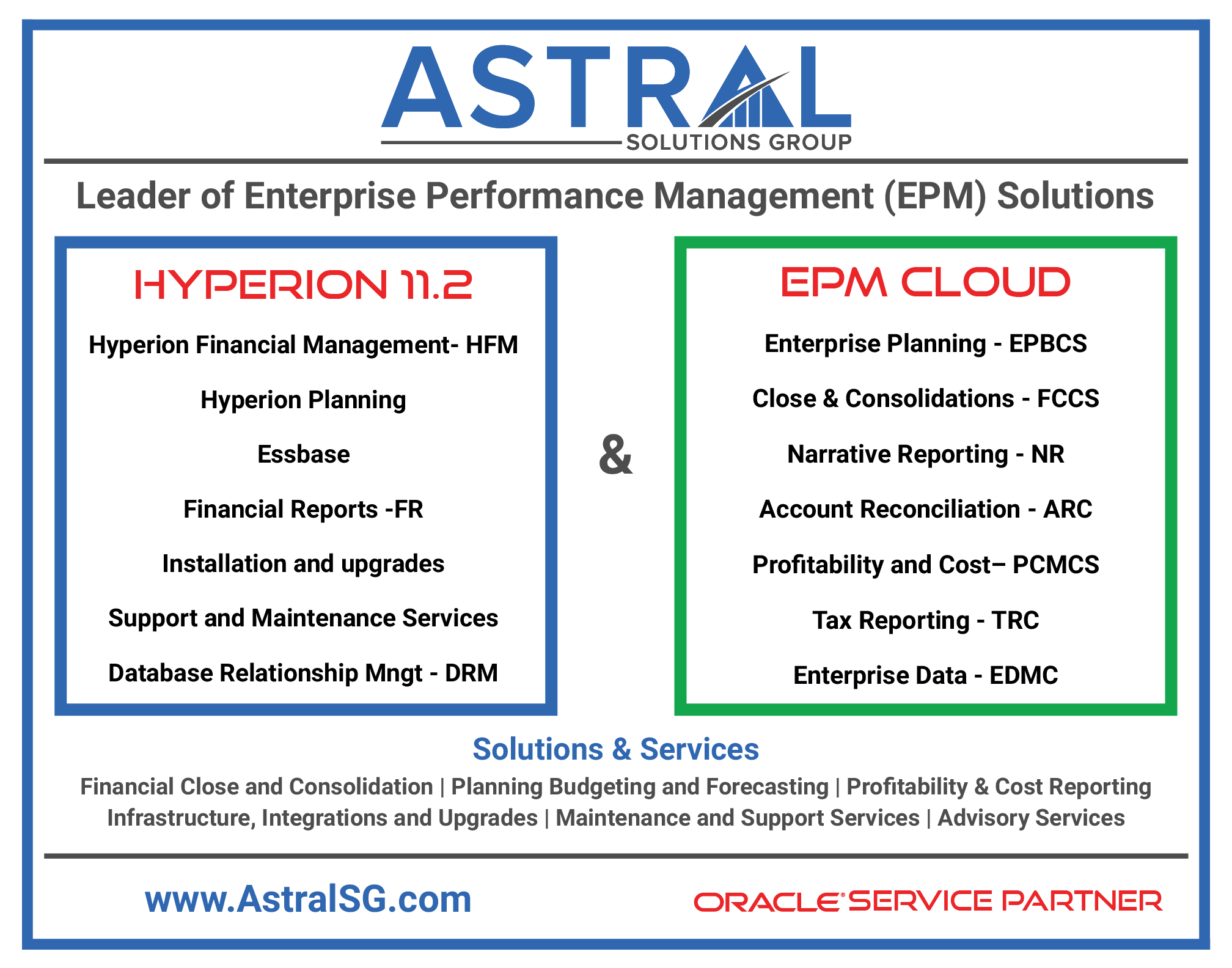 ASTRAL
SOLUTIONS GROUP

Leader of Enterprise Performance Management (EPM) Solutions

HYPERION 11.2

Hyperion Financial Management- HFM

Hyperion Planning

Essbase

Financial Reports -FR

Installation and upgrades

Support and Maintenance Services

Database Relationship Mngt - DRM

&

EPM CLOUD

Enterprise Planning - EPBCS

Close & Consolidations - FCCS

Narrative Reporting - NR

Account Reconciliation - ARC

Profitability and Cost– PCMCS

Tax Reporting - TRC

Enterprise Data - EDMC

Solutions & Services

Financial Close and Consolidation | Planning Budgeting and Forecasting | Profitability & Cost Reporting
Infrastructure, Integrations and Upgrades | Maintenance and Support Services | Advisory Services

www.AstralSG.com

ORACLE® SERVICE PARTNER